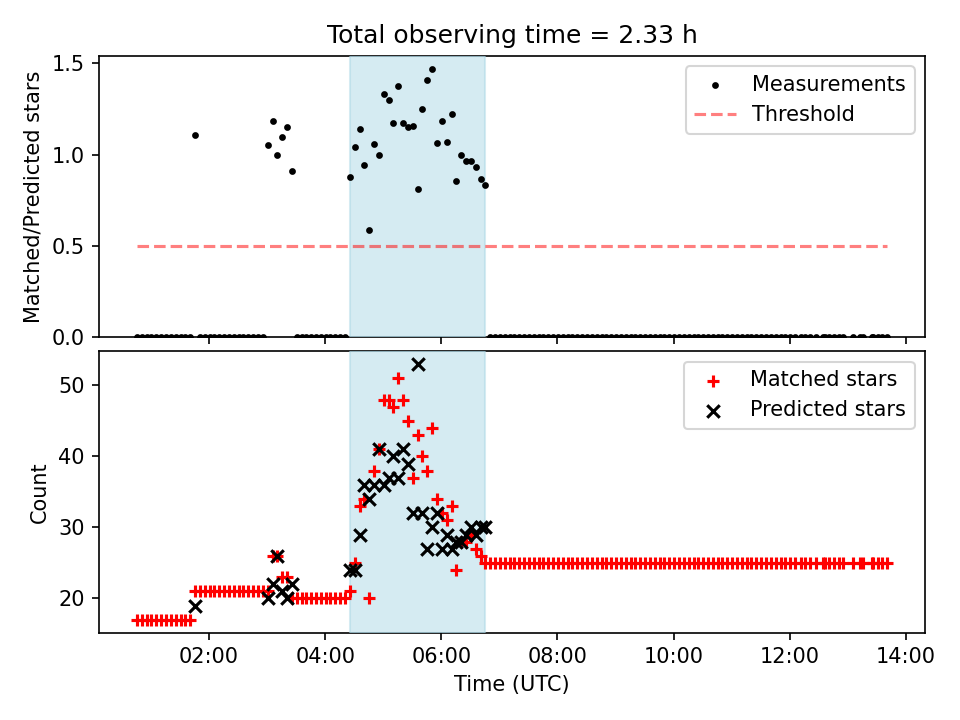 Total observing time = 2.33 h

Matched/Predicted stars

1.5
1.0
0.5
0.0

Measurements
Threshold

Count

50
40
30
20

Matched stars
Predicted stars

02:00 04:00 06:00 08:00 10:00 12:00 14:00
Time (UTC)